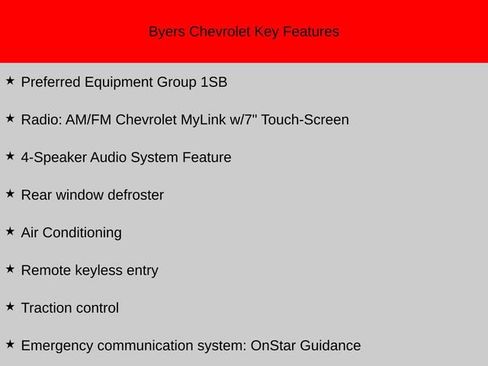 Byers Chevrolet Key Features

★ Preferred Equipment Group 1SB

★ Radio: AM/FM Chevrolet MyLink w/7" Touch-Screen

★ 4-Speaker Audio System Feature

★ Rear window defroster

★ Air Conditioning

★ Remote keyless entry

★ Traction control

★ Emergency communication system: OnStar Guidance